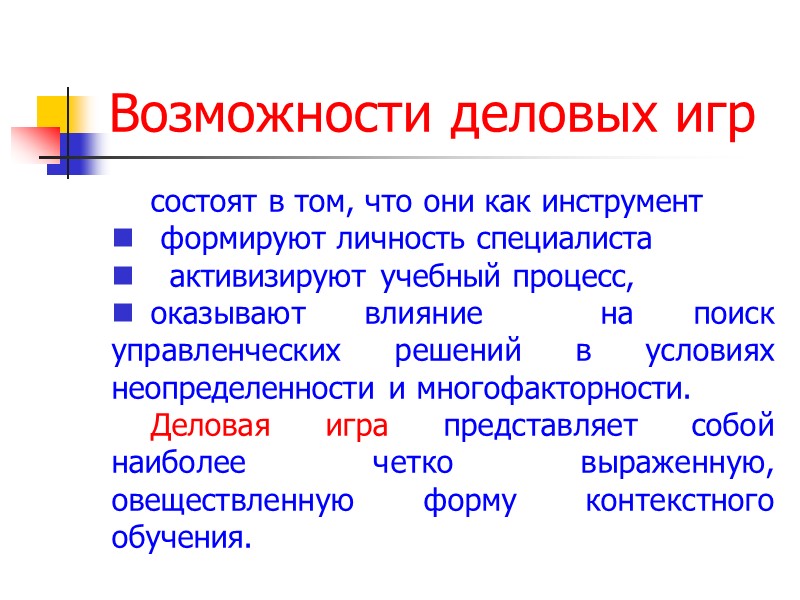 Возможности деловых игр

состоят в том, что они как инструмент

- формируют личность специалиста
- активизируют учебный процесс,
- оказывают влияние на поиск управленческих решений в условиях неопределенности и многофакторности.

Деловая игра представляет собой наиболее четко выраженную, овеществленную форму контекстного обучения.